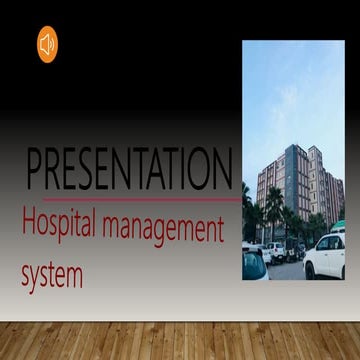 PRESENTATION

Hospital management system